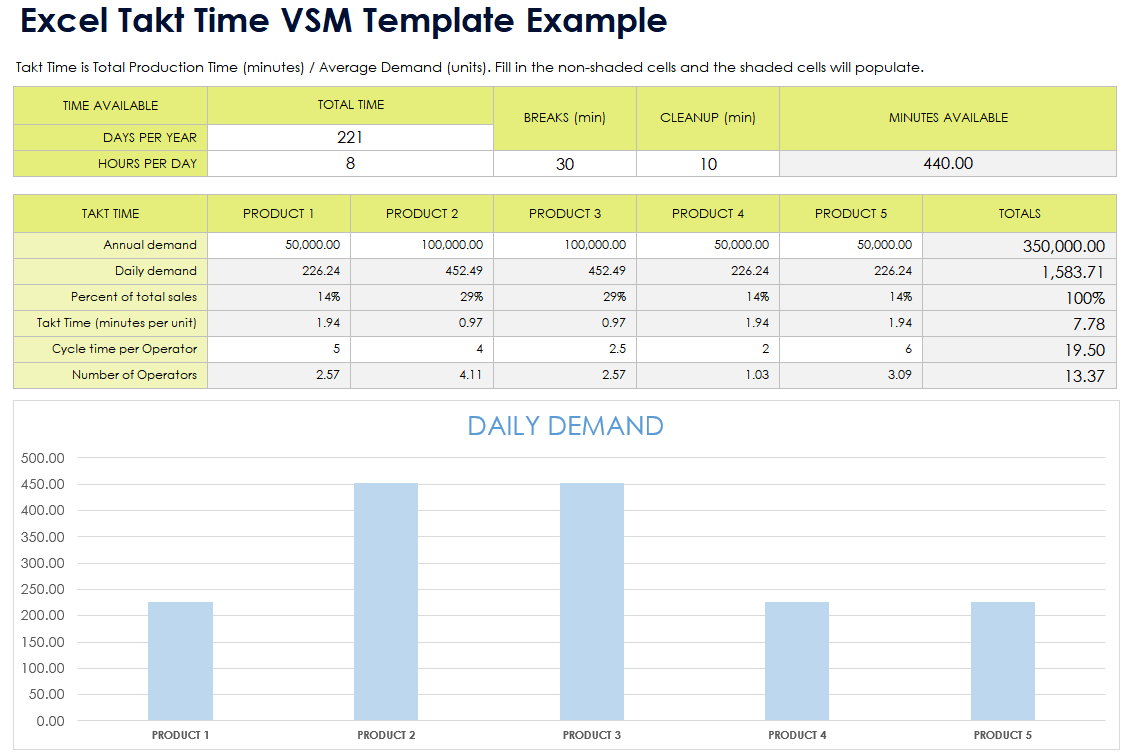 Excel Takt Time VSM Template Example

Takt Time is Total Production Time (minutes) / Average Demand (units). Fill in the non-shaded cells and the shaded cells will populate.

| TIME AVAILABLE | TOTAL TIME | BREAKS (min) | CLEANUP (min) | MINUTES AVAILABLE |
|---|---|---|---|---|
| DAYS PER YEAR | 221 | | | |
| HOURS PER DAY | 8 | 30 | 10 | 440.00 |

| TAKT TIME | PRODUCT 1 | PRODUCT 2 | PRODUCT 3 | PRODUCT 4 | PRODUCT 5 | TOTALS |
|---|---|---|---|---|---|---|
| Annual demand | 50,000.00 | 100,000.00 | 100,000.00 | 50,000.00 | 50,000.00 | 350,000.00 |
| Daily demand | 226.24 | 452.49 | 452.49 | 226.24 | 226.24 | 1,583.71 |
| Percent of total sales | 14% | 29% | 29% | 14% | 14% | 100% |
| Takt Time (minutes per unit) | 1.94 | 0.97 | 0.97 | 1.94 | 1.94 | 7.78 |
| Cycle time per Operator | 5 | 4 | 2.5 | 2 | 6 | 19.50 |
| Number of Operators | 2.57 | 4.11 | 2.57 | 1.03 | 3.09 | 13.37 |

DAILY DEMAND

500.00
450.00
400.00
350.00
300.00
250.00
200.00
150.00
100.00
50.00
0.00

PRODUCT 1 PRODUCT 2 PRODUCT 3 PRODUCT 4 PRODUCT 5